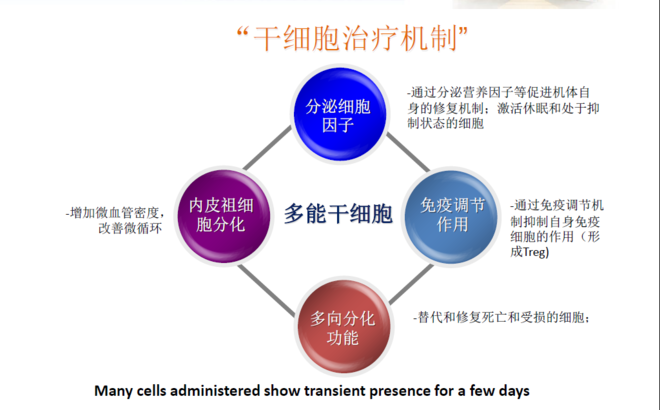 “干细胞治疗机制”

分泌细胞因子

-通过分泌营养因子等促进机体自身的修复机制；激活休眠和处于抑制状态的细胞

内皮祖细胞分化

-增加微血管密度，改善微循环

多能干细胞

免疫调节作用

-通过免疫调节机制抑制自身免疫细胞的作用（形成Treg)

多向分化功能

-替代和修复死亡和受损的细胞；

Many cells administered show transient presence for a few days